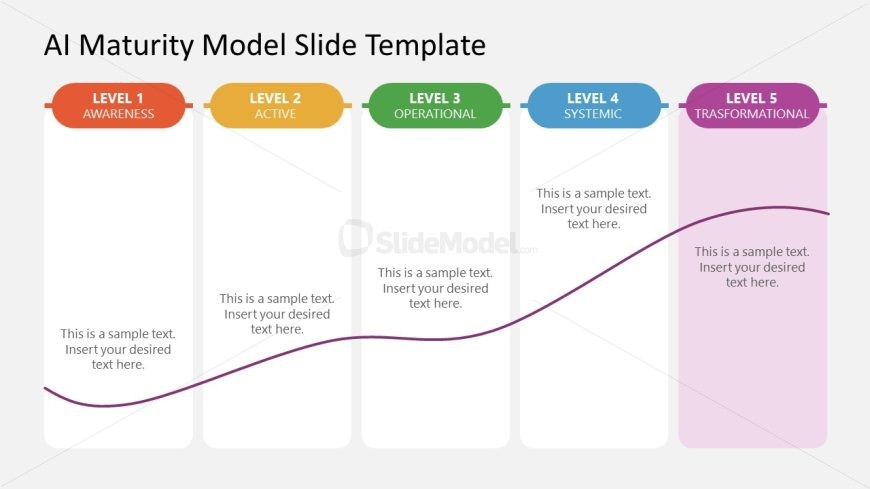 AI Maturity Model Slide Template

LEVEL 1
AWARENESS

This is a sample text. Insert your desired text here.

LEVEL 2
ACTIVE

This is a sample text. Insert your desired text here.

LEVEL 3
OPERATIONAL

This is a sample text. Insert your desired text here.

LEVEL 4
SYSTEMIC

This is a sample text. Insert your desired text here.

LEVEL 5
TRASFORMATIONAL

This is a sample text. Insert your desired text here.

SlideModel.com